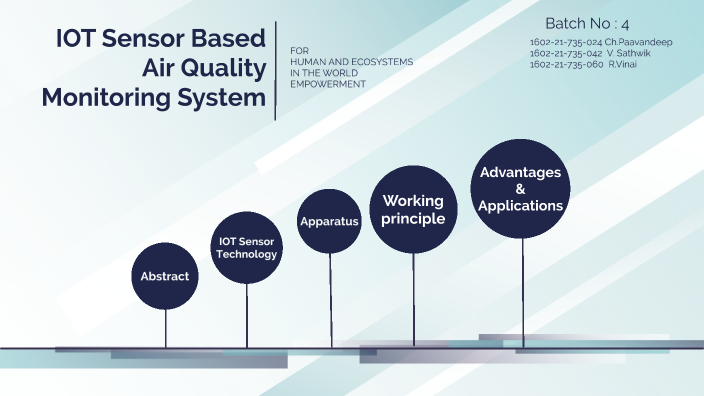 IOT Sensor Based Air Quality Monitoring System

FOR
HUMAN AND ECOSYSTEMS
IN THE WORLD
EMPOWERMENT

Batch No : 4
1602-21-735-024 Ch.Paavandeep
1602-21-735-042 V. Sathwik
1602-21-735-060 R.Vinai

Abstract

IOT Sensor Technology

Apparatus

Working principle

Advantages & Applications